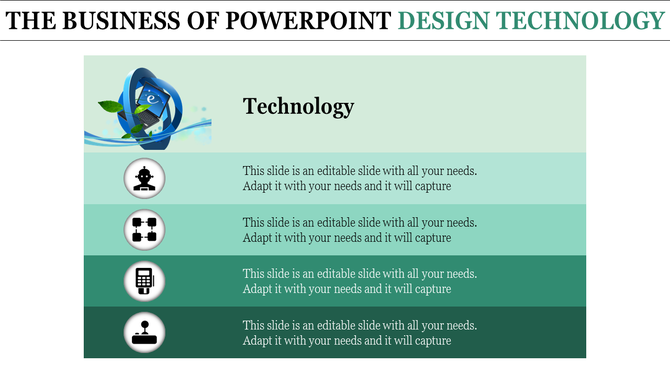 THE BUSINESS OF POWERPOINT DESIGN TECHNOLOGY

Technology

This slide is an editable slide with all your needs. Adapt it with your needs and it will capture

This slide is an editable slide with all your needs. Adapt it with your needs and it will capture

This slide is an editable slide with all your needs. Adapt it with your needs and it will capture

This slide is an editable slide with all your needs. Adapt it with your needs and it will capture